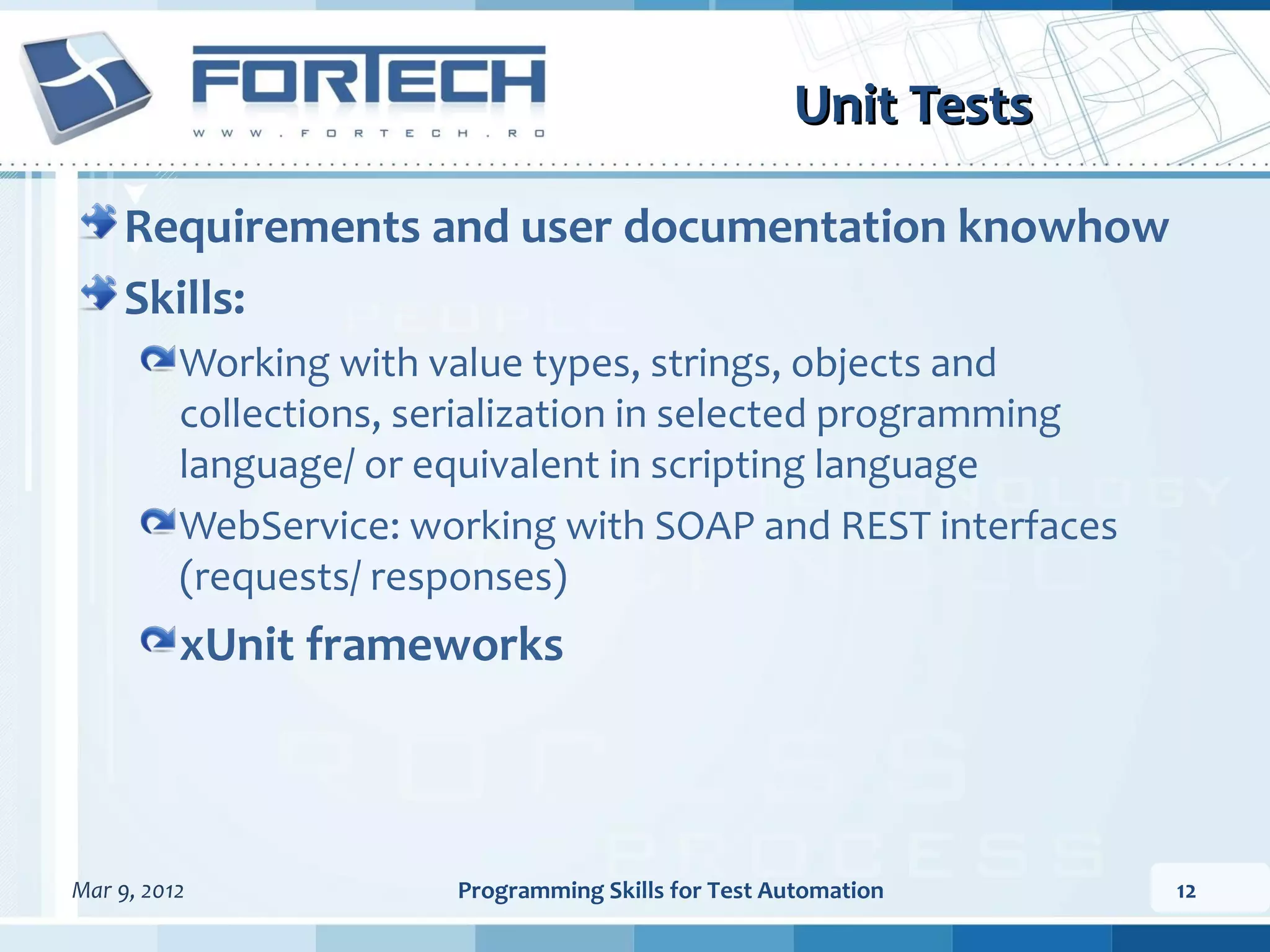 FORTECH
WWW.FORTECH.RO

Unit Tests

Requirements and user documentation knowhow

Skills:

Working with value types, strings, objects and collections, serialization in selected programming language/ or equivalent in scripting language

WebService: working with SOAP and REST interfaces (requests/ responses)

xUnit frameworks

Mar 9, 2012 Programming Skills for Test Automation 12